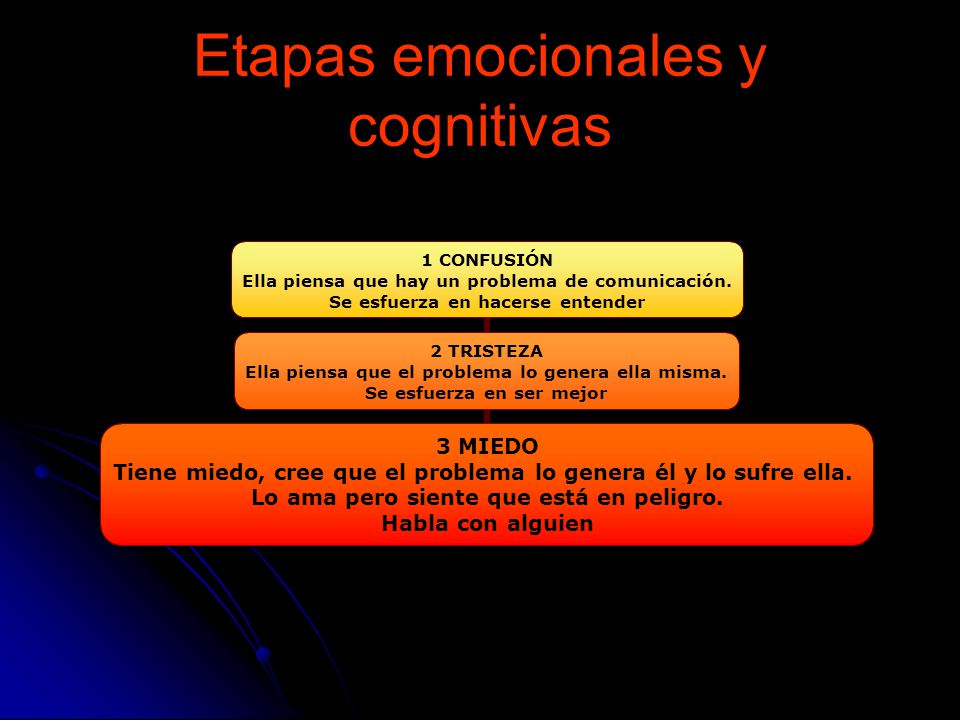 Etapas emocionales y cognitivas

1 CONFUSIÓN
Ella piensa que hay un problema de comunicación.
Se esfuerza en hacerse entender

2 TRISTEZA
Ella piensa que el problema lo genera ella misma.
Se esfuerza en ser mejor

3 MIEDO
Tiene miedo, cree que el problema lo genera él y lo sufre ella.
Lo ama pero siente que está en peligro.
Habla con alguien